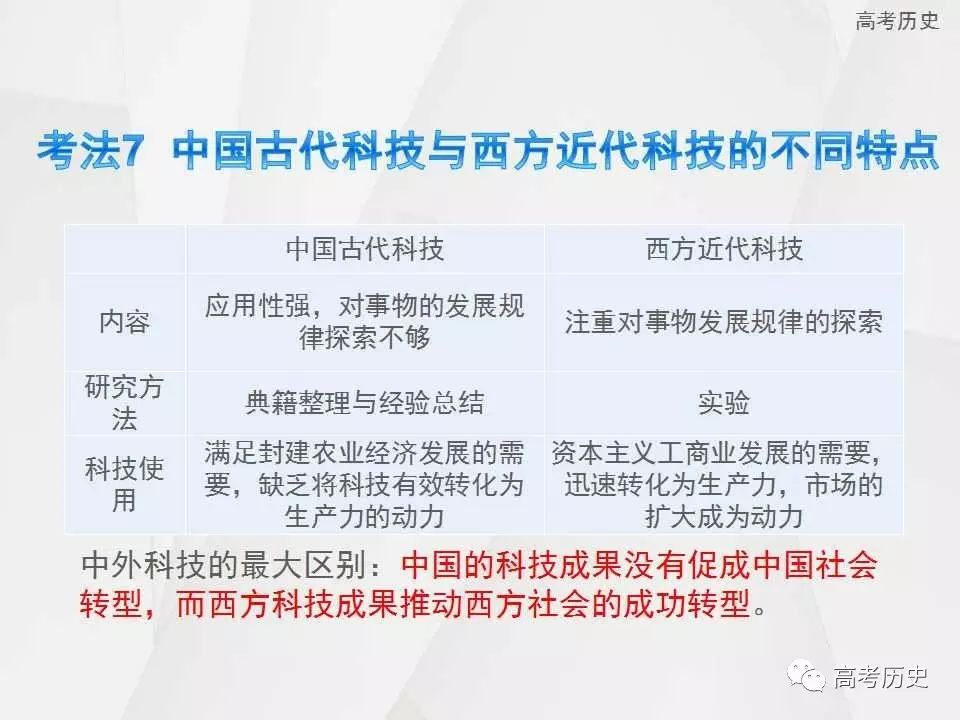 高考历史

考法7 中国古代科技与西方近代科技的不同特点

| | 中国古代科技 | 西方近代科技 |
|---|---|---|
| 内容 | 应用性强，对事物的发展规律探索不够 | 注重对事物发展规律的探索 |
| 研究方法 | 典籍整理与经验总结 | 实验 |
| 科技使用 | 满足封建农业经济发展的需要，缺乏将科技有效转化为生产力的动力 | 资本主义工商业发展的需要，迅速转化为生产力，市场的扩大成为动力 |

中外科技的最大区别：中国的科技成果没有促成中国社会转型，而西方科技成果推动西方社会的成功转型。

高考历史